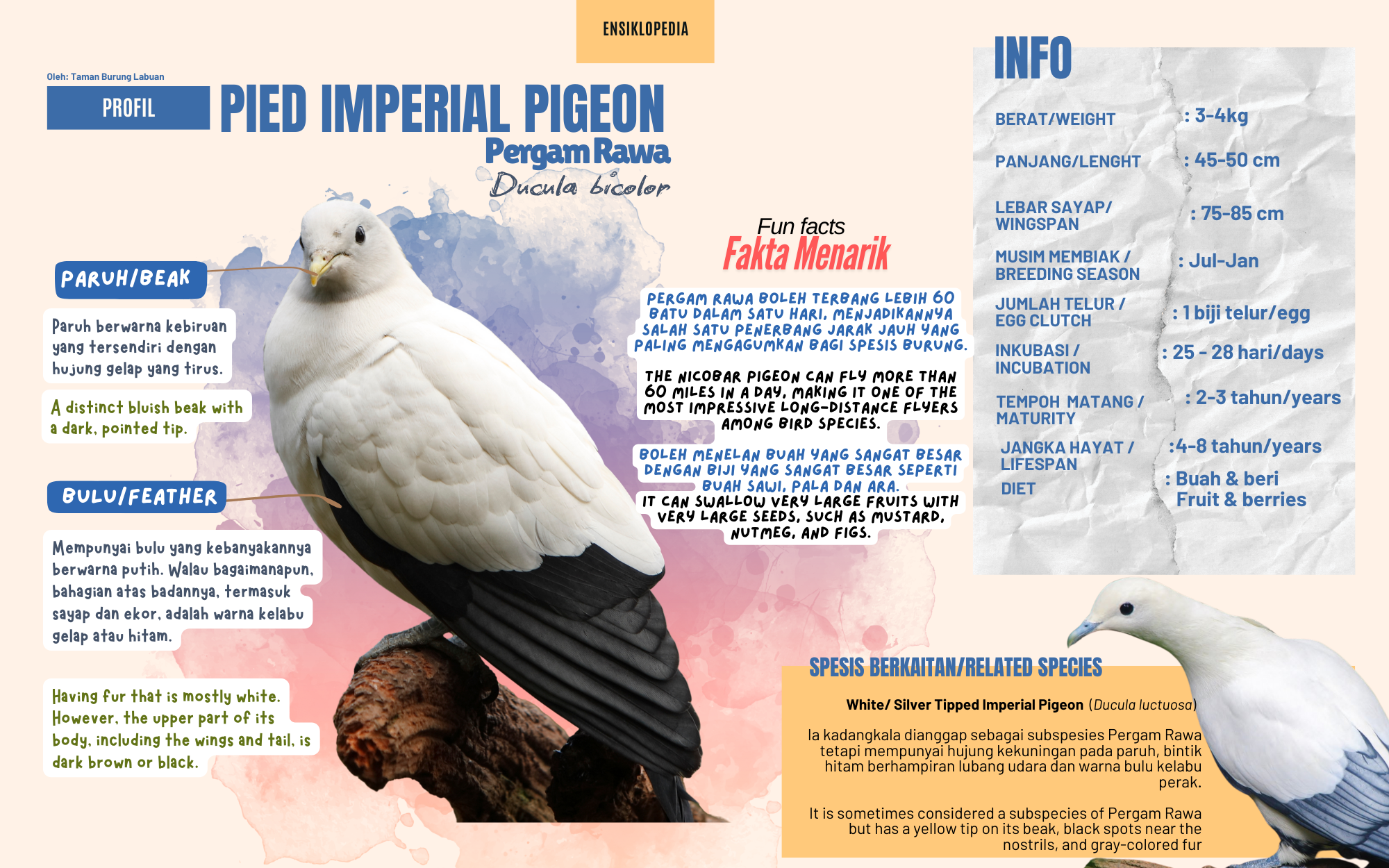 ENSIKLOPEDIA

Oleh: Taman Burung Labuan

PROFIL

PIED IMPERIAL PIGEON

Pergam Rawa

Ducula bicolor

PARUH/BEAK

Paruh berwarna kebiruan yang tersendiri dengan hujung gelap yang tirus.

A distinct bluish beak with a dark, pointed tip.

BULU/FEATHER

Mempunyai bulu yang kebanyakannya berwarna putih. Walau bagaimanapun, bahagian atas badannya, termasuk sayap dan ekor, adalah warna kelabu gelap atau hitam.

Having fur that is mostly white. However, the upper part of its body, including the wings and tail, is dark brown or black.

Fun facts
Fakta Menarik

PERGAM RAWA BOLEH TERBANG LEBIH 60 BATU DALAM SATU HARI, MENJADIKANNYA SALAH SATU PENERBANG JARAK JAUH YANG PALING MENGAGUMKAN BAGI SPESIS BURUNG.

THE NICOBAR PIGEON CAN FLY MORE THAN 60 MILES IN A DAY, MAKING IT ONE OF THE MOST IMPRESSIVE LONG-DISTANCE FLYERS AMONG BIRD SPECIES.

BOLEH MENELAN BUAH YANG SANGAT BESAR DENGAN BIJI YANG SANGAT BESAR SEPERTI BUAH SAWI, PALA DAN ARA.
IT CAN SWALLOW VERY LARGE FRUITS WITH VERY LARGE SEEDS, SUCH AS MUSTARD, NUTMEG, AND FIGS.

INFO

| | |
|---|---|
| BERAT/WEIGHT | : 3-4kg |
| PANJANG/LENGHT | : 45-50 cm |
| LEBAR SAYAP/ WINGSPAN | : 75-85 cm |
| MUSIM MEMBIAK / BREEDING SEASON | : Jul-Jan |
| JUMLAH TELUR / EGG CLUTCH | : 1 biji telur/egg |
| INKUBASI / INCUBATION | : 25 - 28 hari/days |
| TEMPOH MATANG / MATURITY | : 2-3 tahun/years |
| JANGKA HAYAT / LIFESPAN | :4-8 tahun/years |
| DIET | : Buah & beri Fruit & berries |

SPESIS BERKAITAN/RELATED SPECIES

White/ Silver Tipped Imperial Pigeon (Ducula luctuosa)

Ia kadangkala dianggap sebagai subspesies Pergam Rawa tetapi mempunyai hujung kekuningan pada paruh, bintik hitam berhampiran lubang udara dan warna bulu kelabu perak.

It is sometimes considered a subspecies of Pergam Rawa but has a yellow tip on its beak, black spots near the nostrils, and gray-colored fur